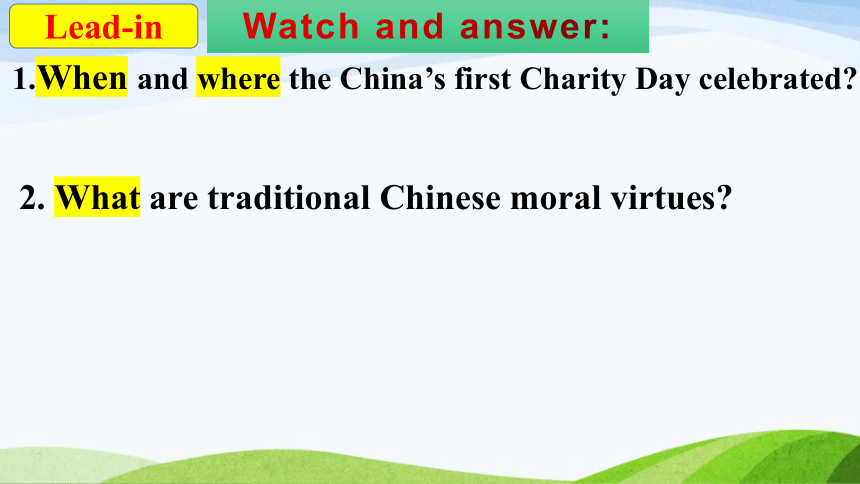 Lead-in

Watch and answer:

1.When and where the China’s first Charity Day celebrated?

2. What are traditional Chinese moral virtues?